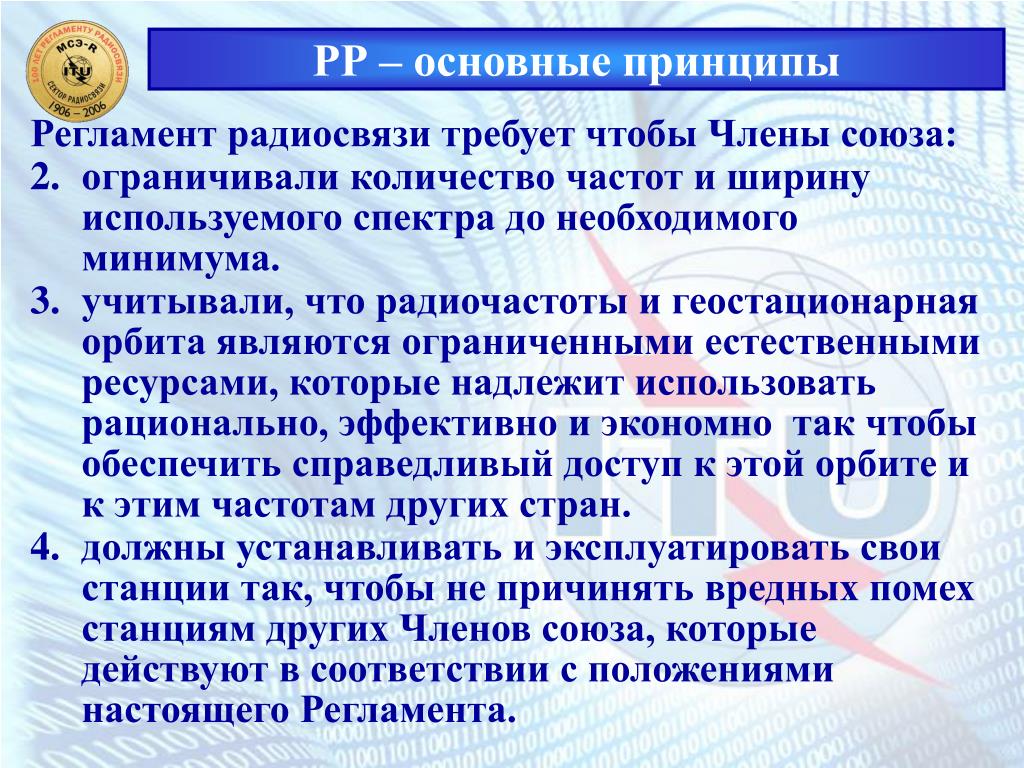 100 ЛЕТ РЕГЛАМЕНТУ РАДИОСВЯЗИ
МСЭ-R
ITU
СЕКТОР РАДИОСВЯЗИ
1906 – 2006

РР – основные принципы

Регламент радиосвязи требует чтобы Члены союза:

2. ограничивали количество частот и ширину используемого спектра до необходимого минимума.

3. учитывали, что радиочастоты и геостационарная орбита являются ограниченными естественными ресурсами, которые надлежит использовать рационально, эффективно и экономно так чтобы обеспечить справедливый доступ к этой орбите и к этим частотам других стран.

4. должны устанавливать и эксплуатировать свои станции так, чтобы не причинять вредных помех станциям других Членов союза, которые действуют в соответствии с положениями настоящего Регламента.